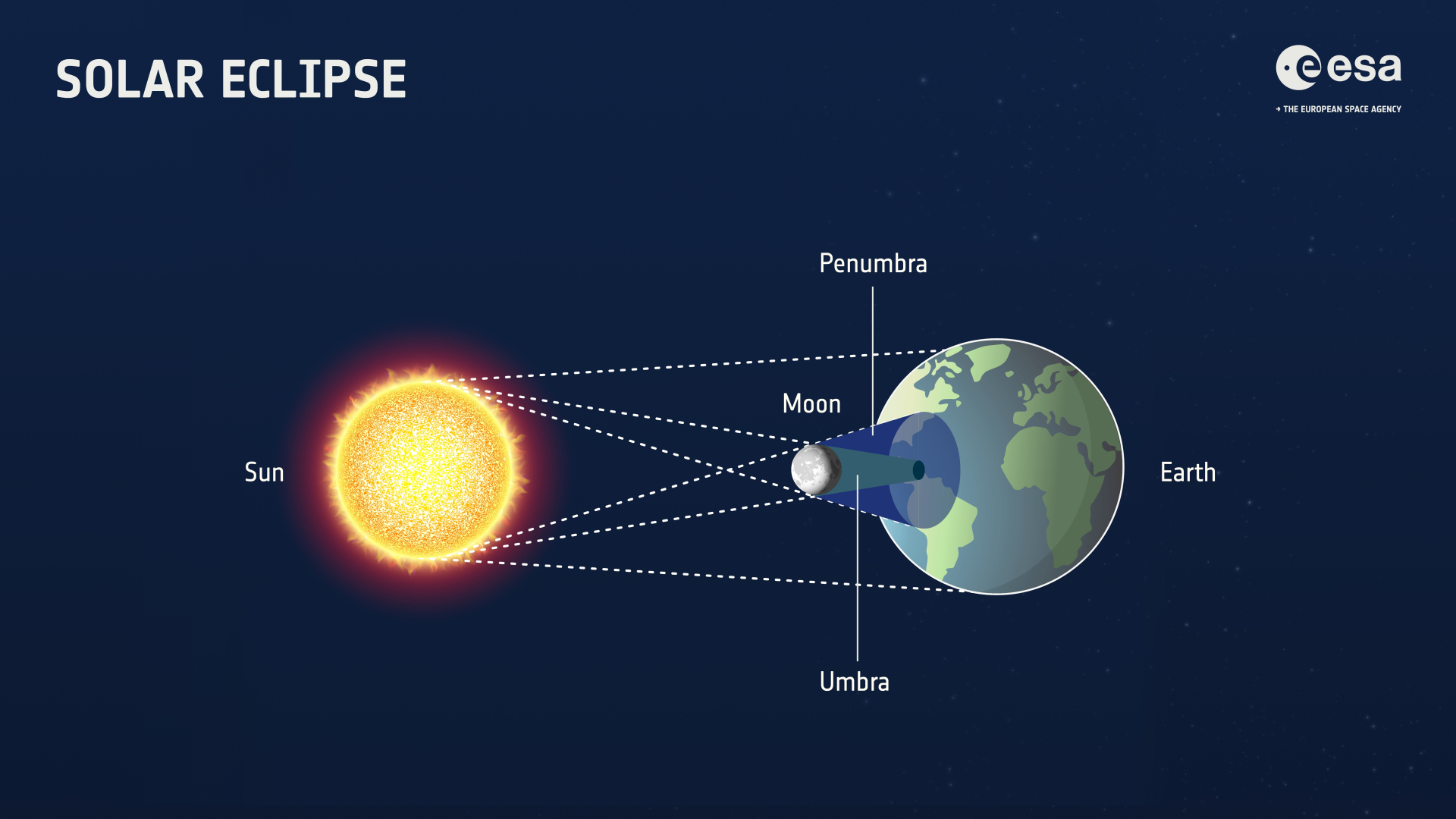 SOLAR ECLIPSE

esa
→ THE EUROPEAN SPACE AGENCY

Penumbra

Moon

Sun

Earth

Umbra